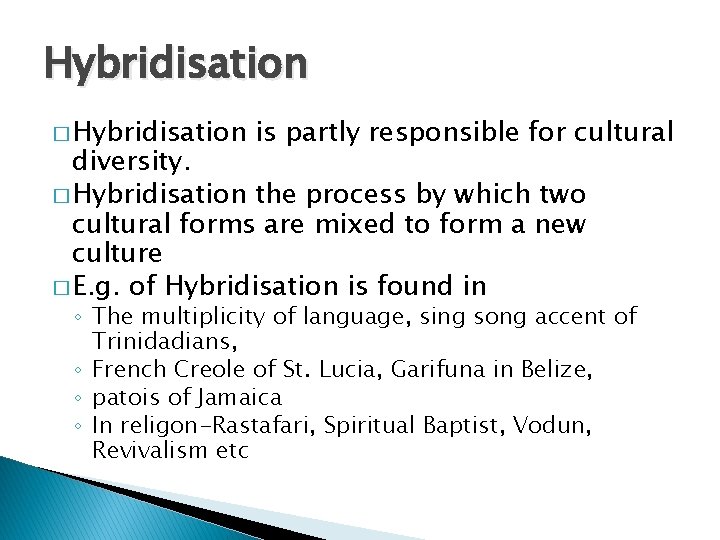 Hybridisation

□ Hybridisation is partly responsible for cultural diversity.

□ Hybridisation the process by which two cultural forms are mixed to form a new culture

□ E.g. of Hybridisation is found in

◦ The multiplicity of language, sing song accent of Trinidadians,

◦ French Creole of St. Lucia, Garifuna in Belize,

◦ patois of Jamaica

◦ In religon-Rastafari, Spiritual Baptist, Vodun, Revivalism etc